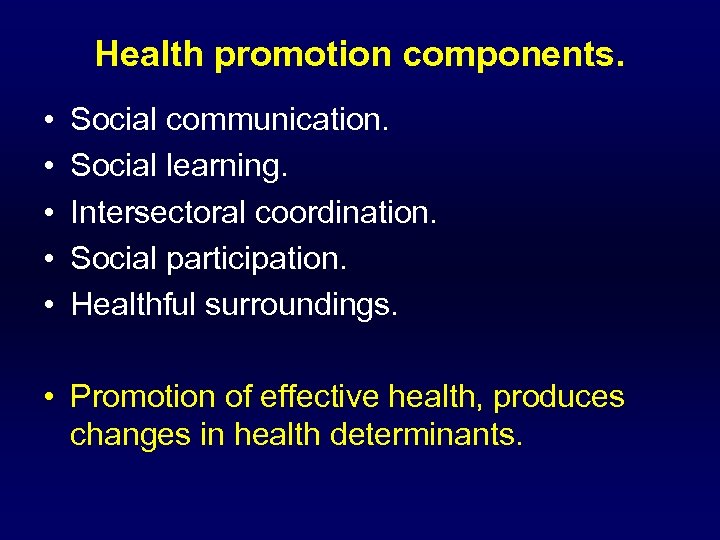 Health promotion components.

• Social communication.
• Social learning.
• Intersectoral coordination.
• Social participation.
• Healthful surroundings.

• Promotion of effective health, produces changes in health determinants.